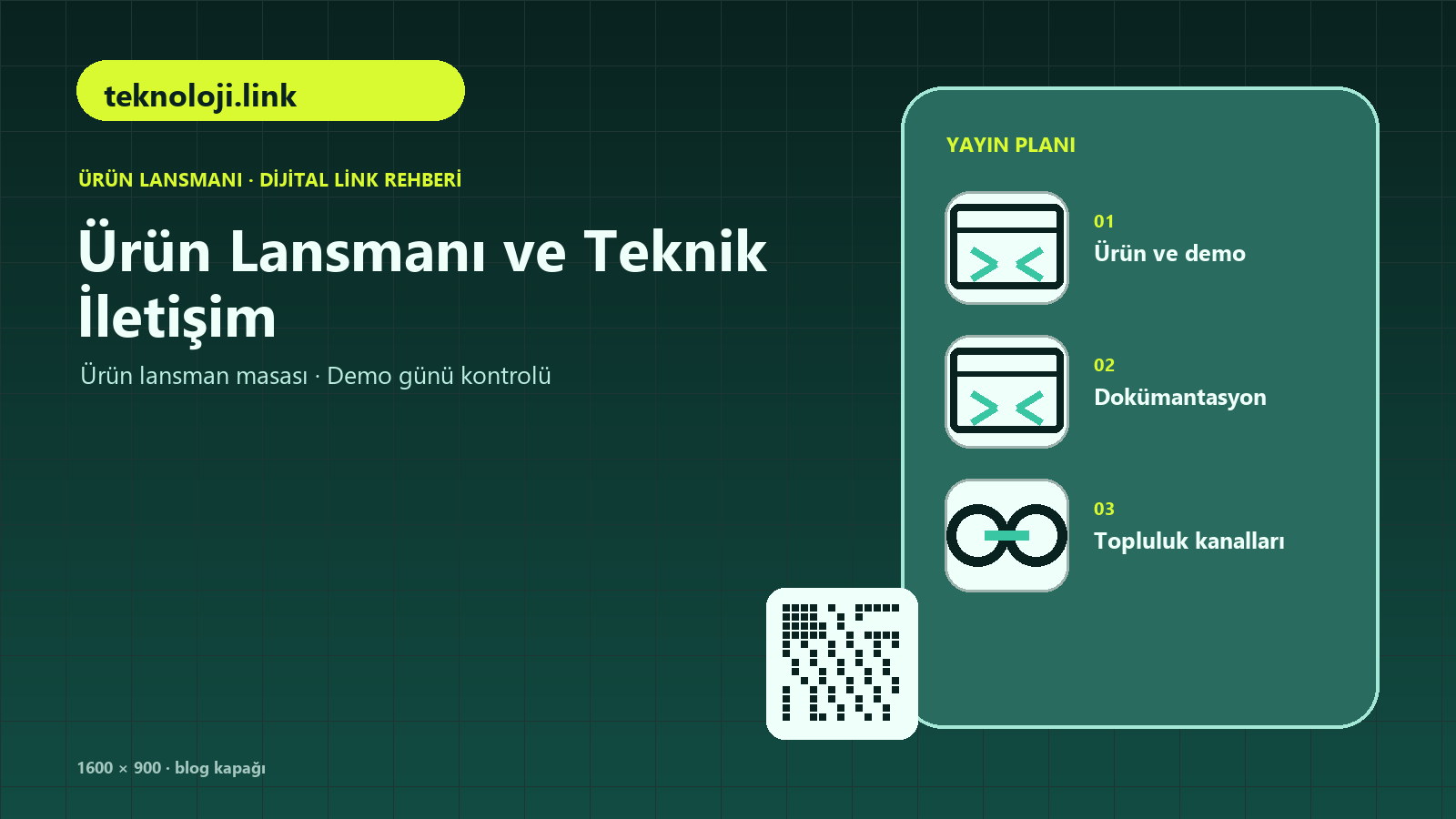 teknoloji.link

ÜRÜN LANSMANI · DİJİTAL LİNK REHBERİ

Ürün Lansmanı ve Teknik İletişim

Ürün lansman masası · Demo günü kontrolü

YAYIN PLANI

01
Ürün ve demo

02
Dokümantasyon

03
Topluluk kanalları

1600 × 900 · blog kapağı